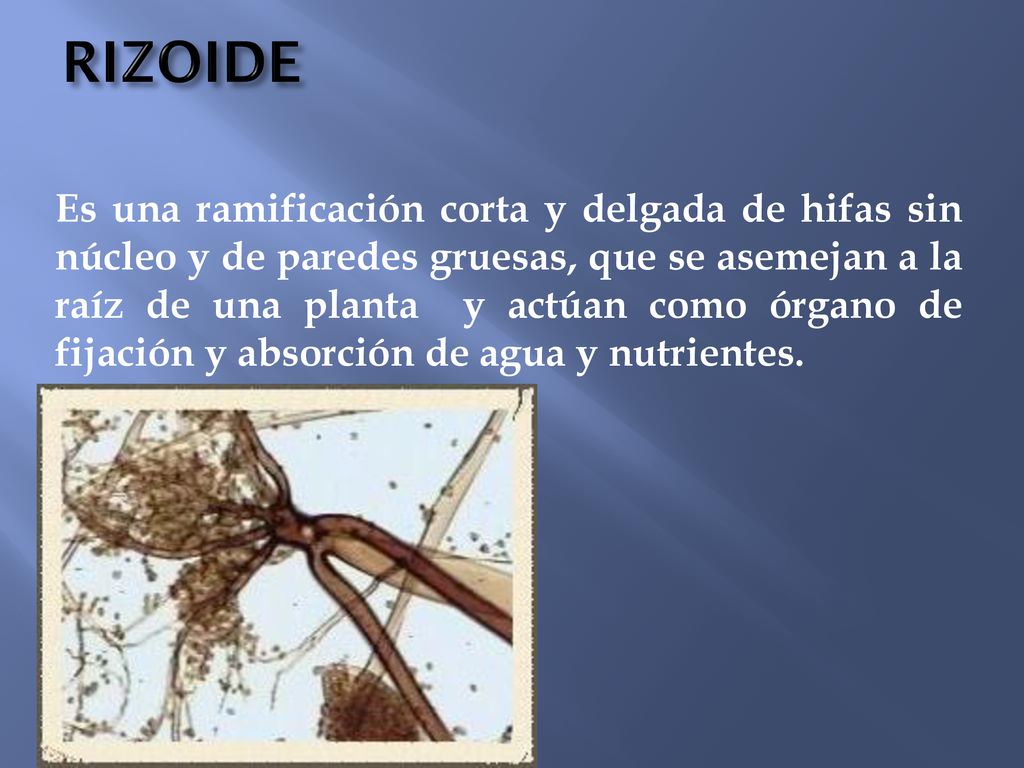 RIZOIDE

Es una ramificación corta y delgada de hifas sin núcleo y de paredes gruesas, que se asemejan a la raíz de una planta y actúan como órgano de fijación y absorción de agua y nutrientes.